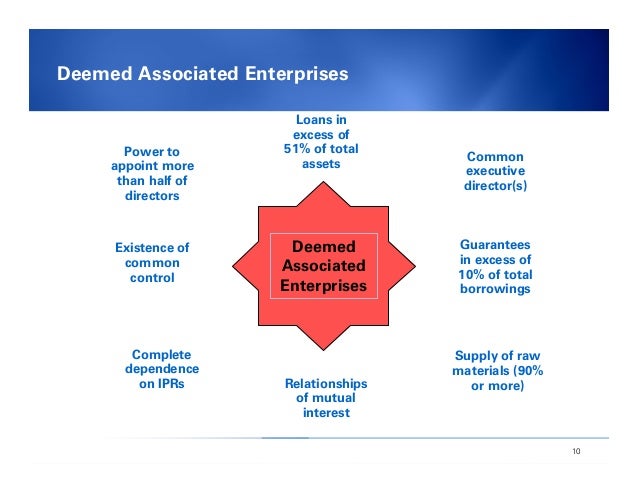 Deemed Associated Enterprises

Loans in excess of 51% of total assets

Power to appoint more than half of directors

Common executive director(s)

Existence of common control

Deemed Associated Enterprises

Guarantees in excess of 10% of total borrowings

Complete dependence on IPRs

Relationships of mutual interest

Supply of raw materials (90% or more)

10